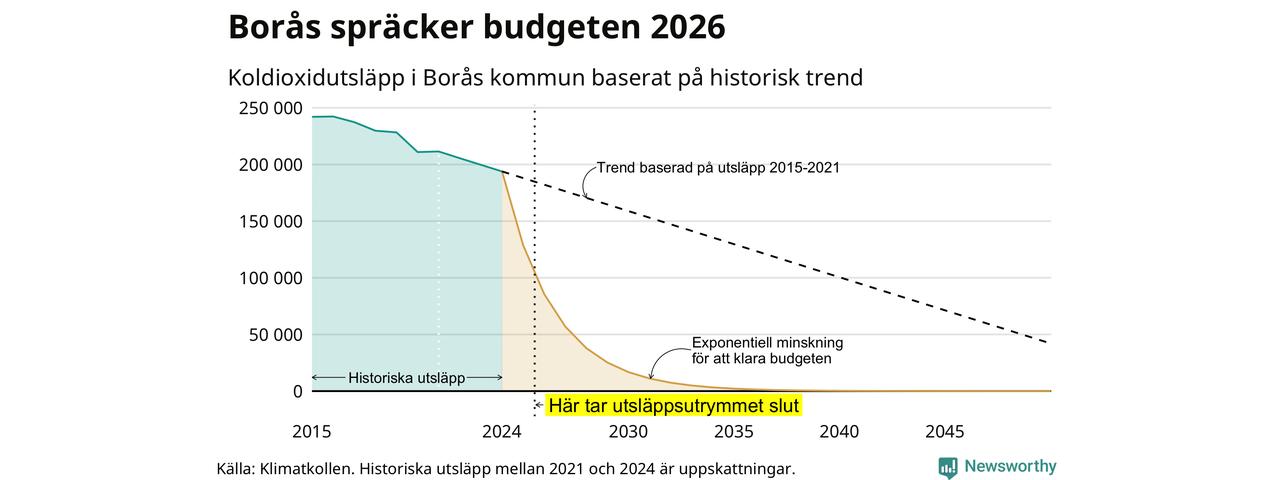 Borås spräcker budgeten 2026

Koldioxidutsläpp i Borås kommun baserat på historisk trend

250 000
200 000
150 000
100 000
50 000
0

Trend baserad på utsläpp 2015-2021

Exponentiell minskning för att klara budgeten

Historiska utsläpp

Här tar utsläppsutrymmet slut

2015
2024
2030
2035
2040
2045

Källa: Klimatkollen. Historiska utsläpp mellan 2021 och 2024 är uppskattningar.

Newsworthy